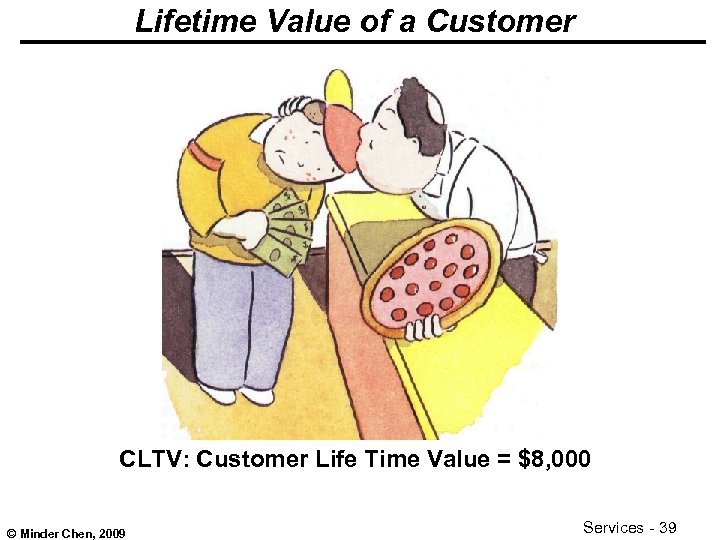 Lifetime Value of a Customer

CLTV: Customer Life Time Value = \$8,000

© Minder Chen, 2009

Services - 39